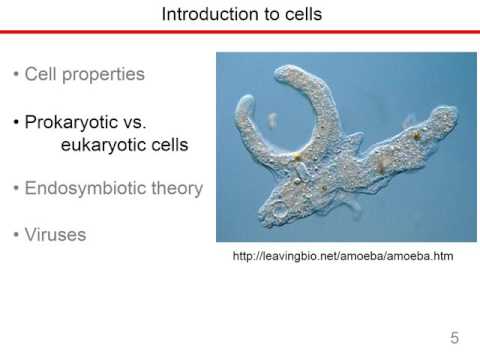 Introduction to cells

• Cell properties

• Prokaryotic vs. eukaryotic cells

• Endosymbiotic theory

• Viruses

http://leavingbio.net/amoeba/amoeba.htm

5